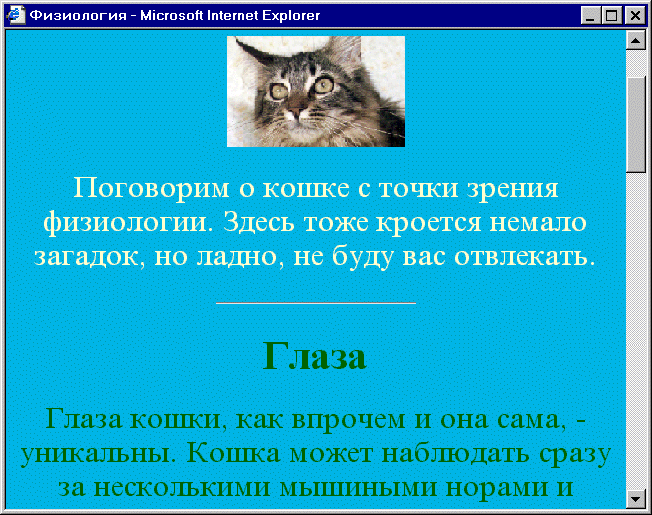 Физиология - Microsoft Internet Explorer

Поговорим о кошке с точки зрения физиологии. Здесь тоже кроется немало загадок, но ладно, не буду вас отвлекать.

Глаза

Глаза кошки, как впрочем и она сама, - уникальны. Кошка может наблюдать сразу за несколькими мышиными норами и